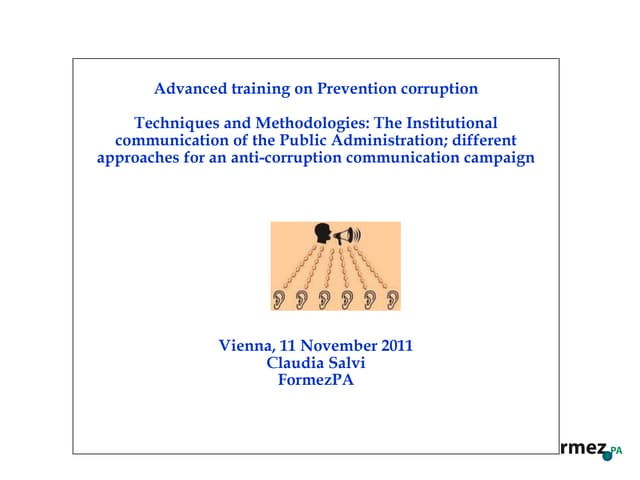 Advanced training on Prevention corruption

Techniques and Methodologies: The Institutional communication of the Public Administration; different approaches for an anti-corruption communication campaign

Vienna, 11 November 2011
Claudia Salvi
FormezPA

rmez PA